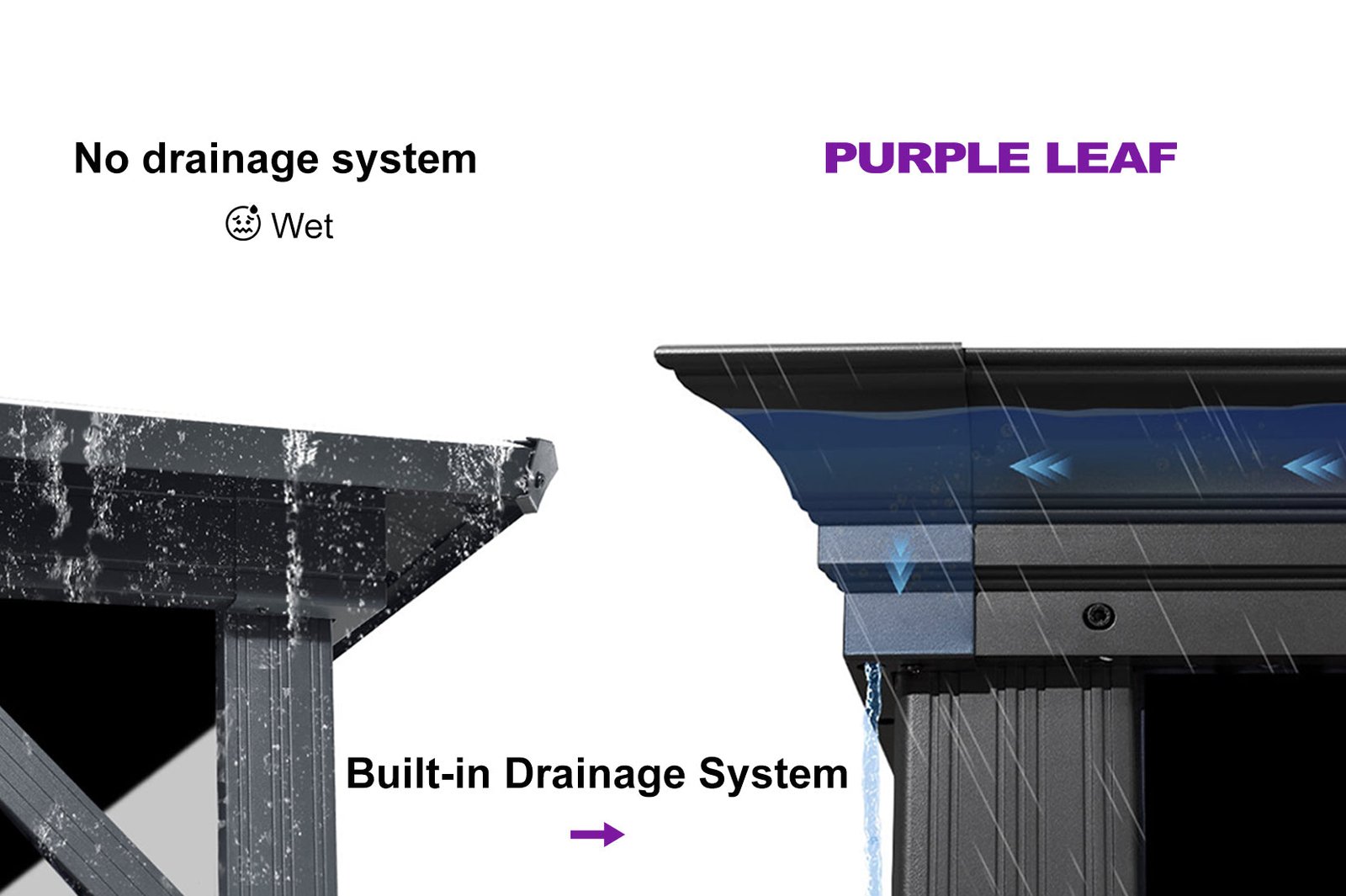 No drainage system

Wet

PURPLE LEAF

Built-in Drainage System